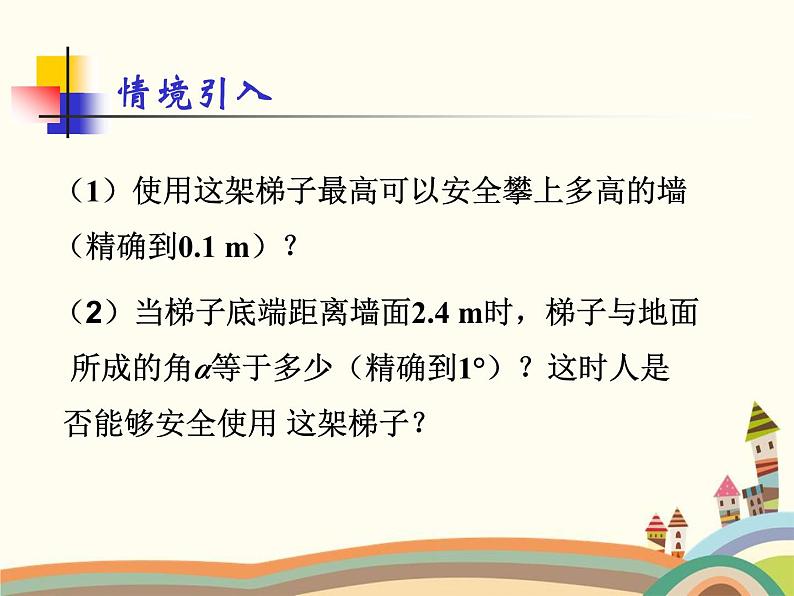 情境引入

（1）使用这架梯子最高可以安全攀上多高的墙（精确到0.1 m）？

（2）当梯子底端距离墙面2.4 m时，梯子与地面所成的角$\alpha$等于多少（精确到1°）？这时人是否能够安全使用 这架梯子？